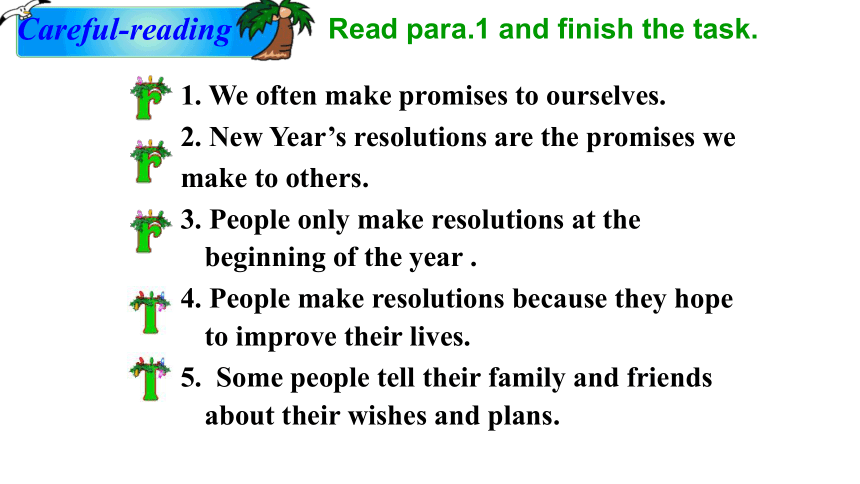 Careful-reading

Read para.1 and finish the task.

F 1. We often make promises to ourselves.

F 2. New Year's resolutions are the promises we make to others.

F 3. People only make resolutions at the beginning of the year .

T 4. People make resolutions because they hope to improve their lives.

T 5.  Some people tell their family and friends about their wishes and plans.